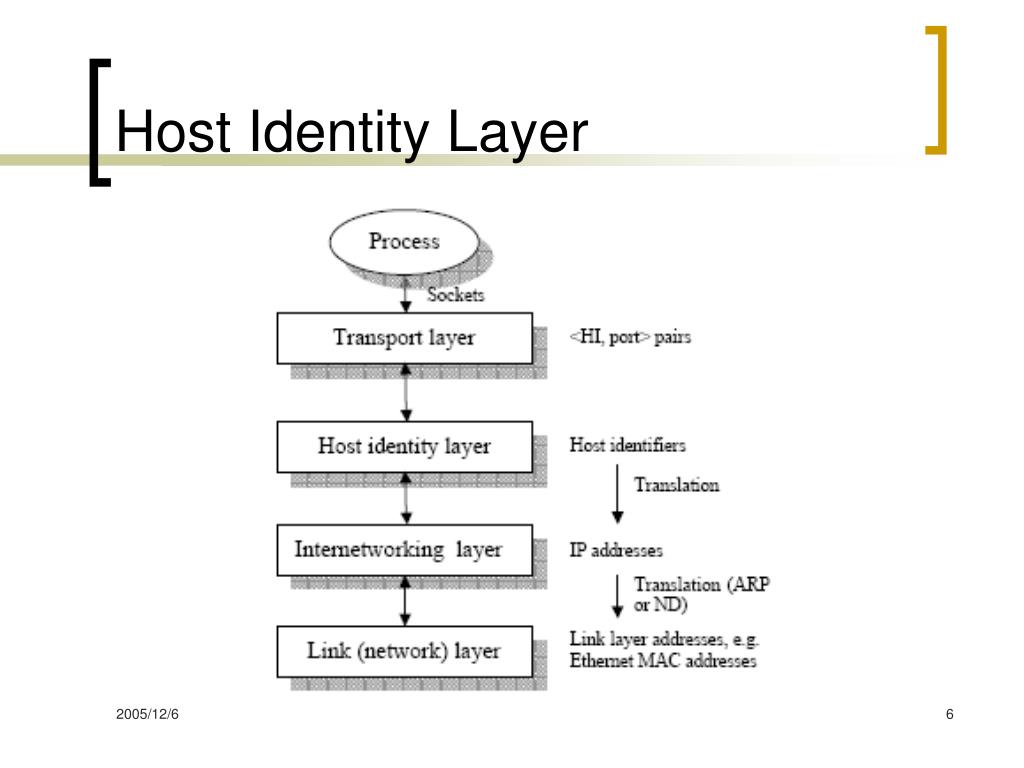 Host Identity Layer

Process

Sockets

Transport layer

<HI, port> pairs

Host identity layer

Host identifiers

Translation

Internetworking layer

IP addresses

Translation (ARP or ND)

Link (network) layer

Link layer addresses, e.g. Ethernet MAC addresses

2005/12/6

6